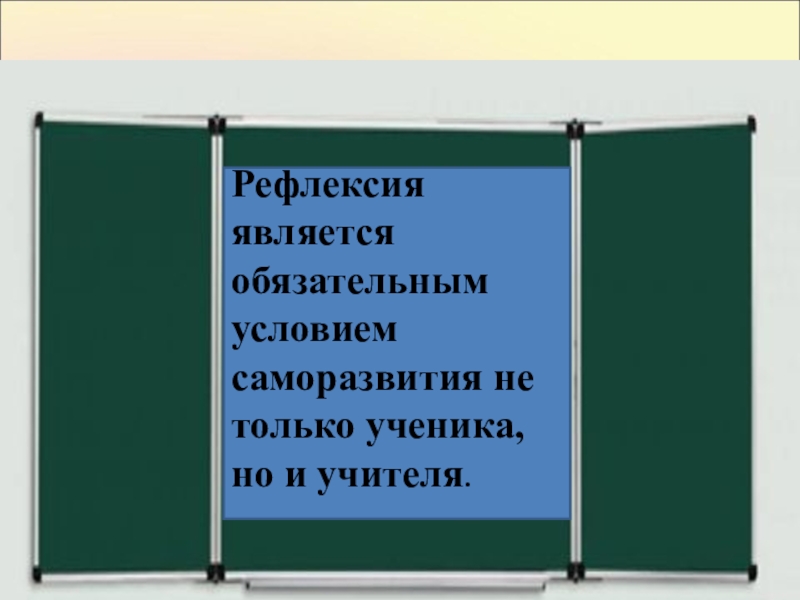 Рефлексия является обязательным условием саморазвития не только ученика, но и учителя.